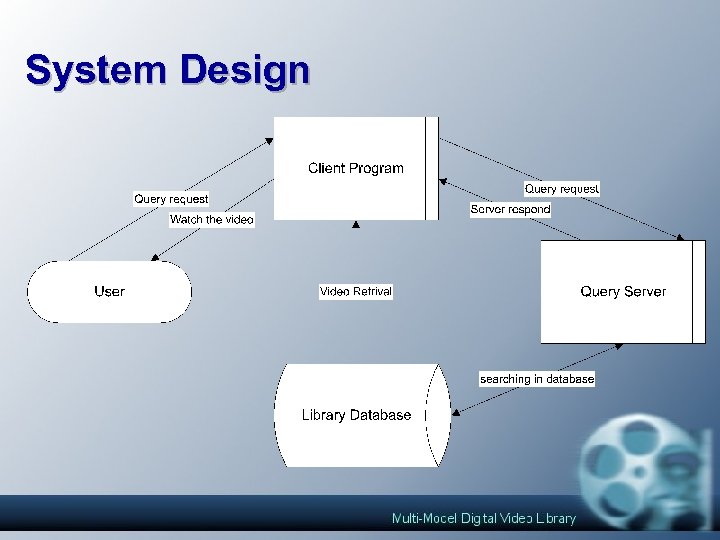 System Design

Client Program

Query request

Watch the video

Query request

Server respond

User

Video Retrival

Query Server

searching in database

Library Database

Multi-Model Digital Video Library